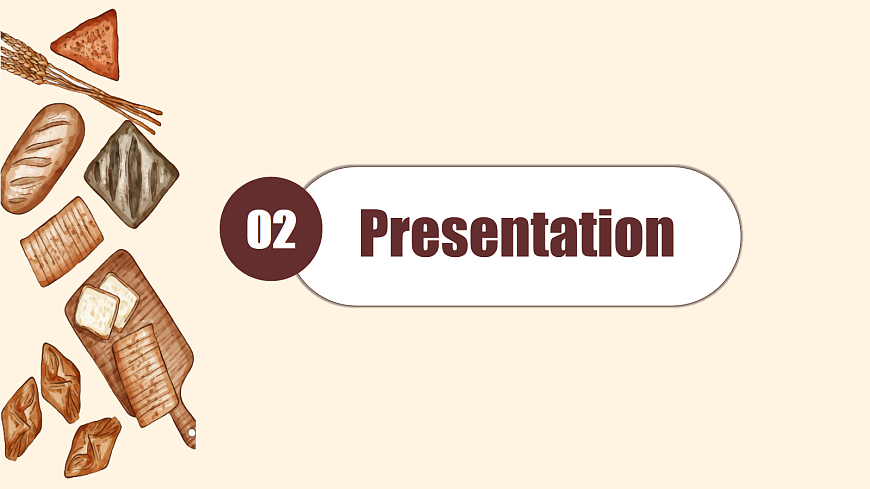 02

Presentation